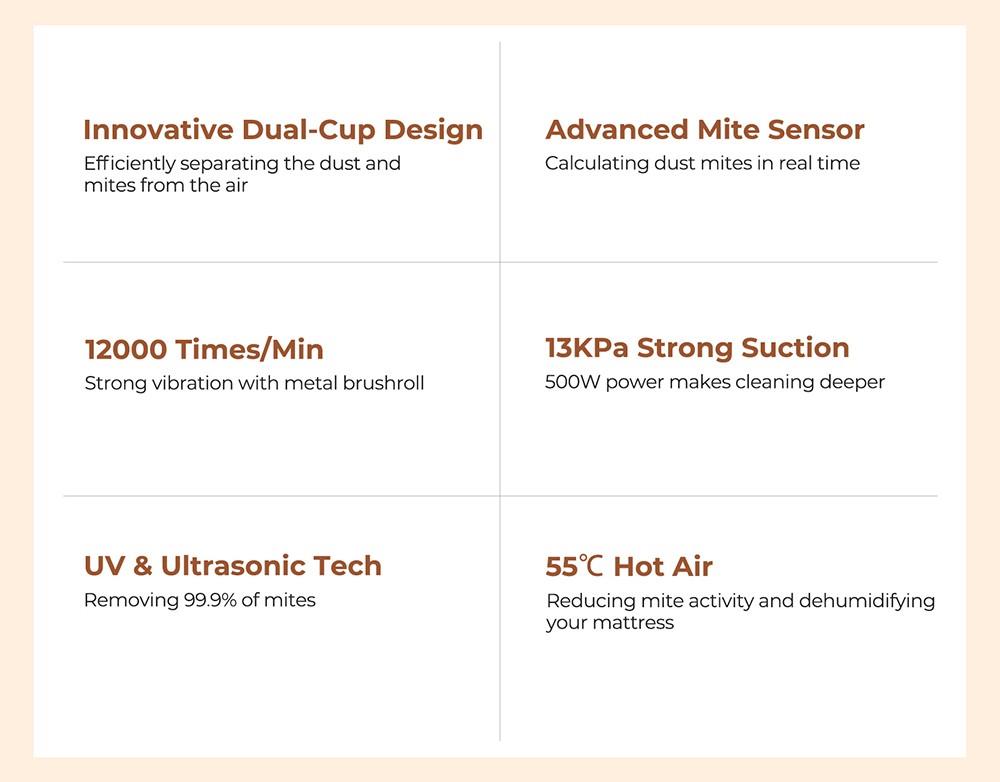 Innovative Dual-Cup Design
Efficiently separating the dust and mites from the air

Advanced Mite Sensor
Calculating dust mites in real time

12000 Times/Min
Strong vibration with metal brushroll

13KPa Strong Suction
500W power makes cleaning deeper

UV & Ultrasonic Tech
Removing 99.9% of mites

55℃ Hot Air
Reducing mite activity and dehumidifying your mattress